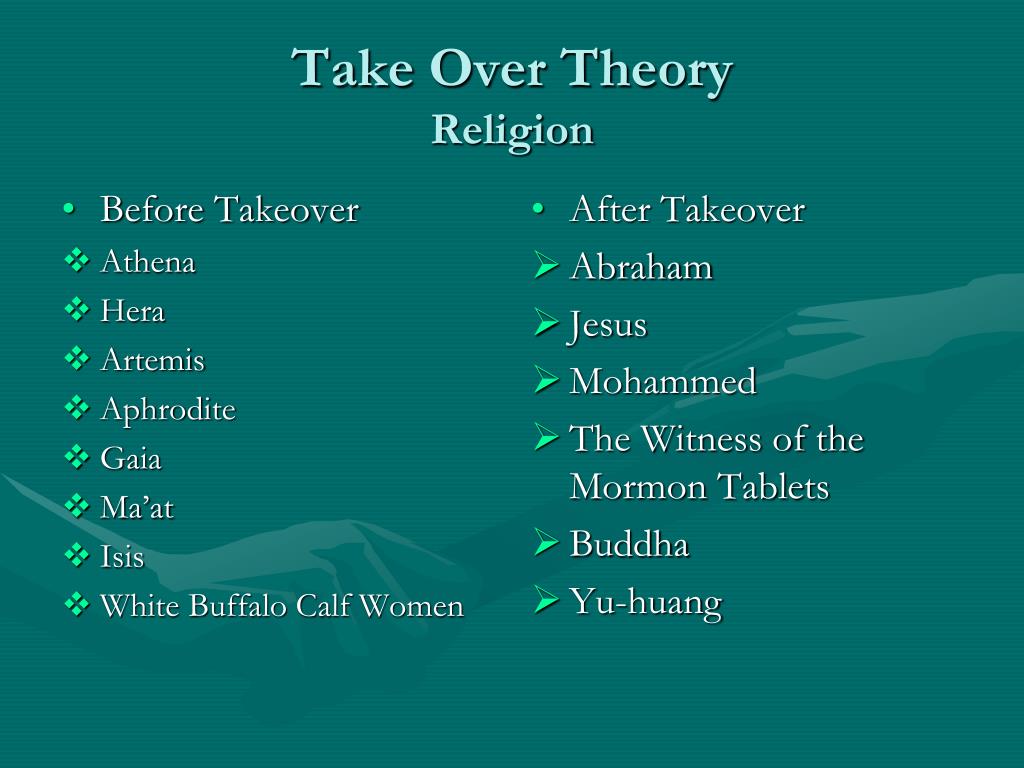 Take Over Theory
Religion

• Before Takeover
❖ Athena
❖ Hera
❖ Artemis
❖ Aphrodite
❖ Gaia
❖ Ma'at
❖ Isis
❖ White Buffalo Calf Women

• After Takeover
➢ Abraham
➢ Jesus
➢ Mohammed
➢ The Witness of the Mormon Tablets
➢ Buddha
➢ Yu-huang